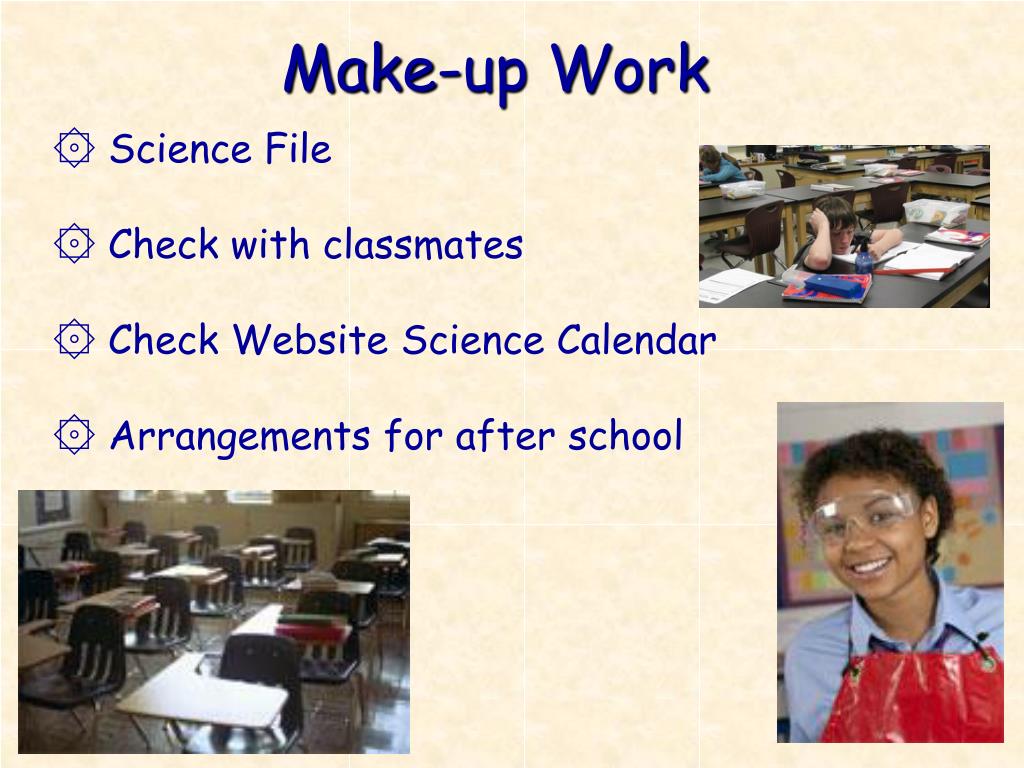 Make-up Work

۞ Science File

۞ Check with classmates

۞ Check Website Science Calendar

۞ Arrangements for after school